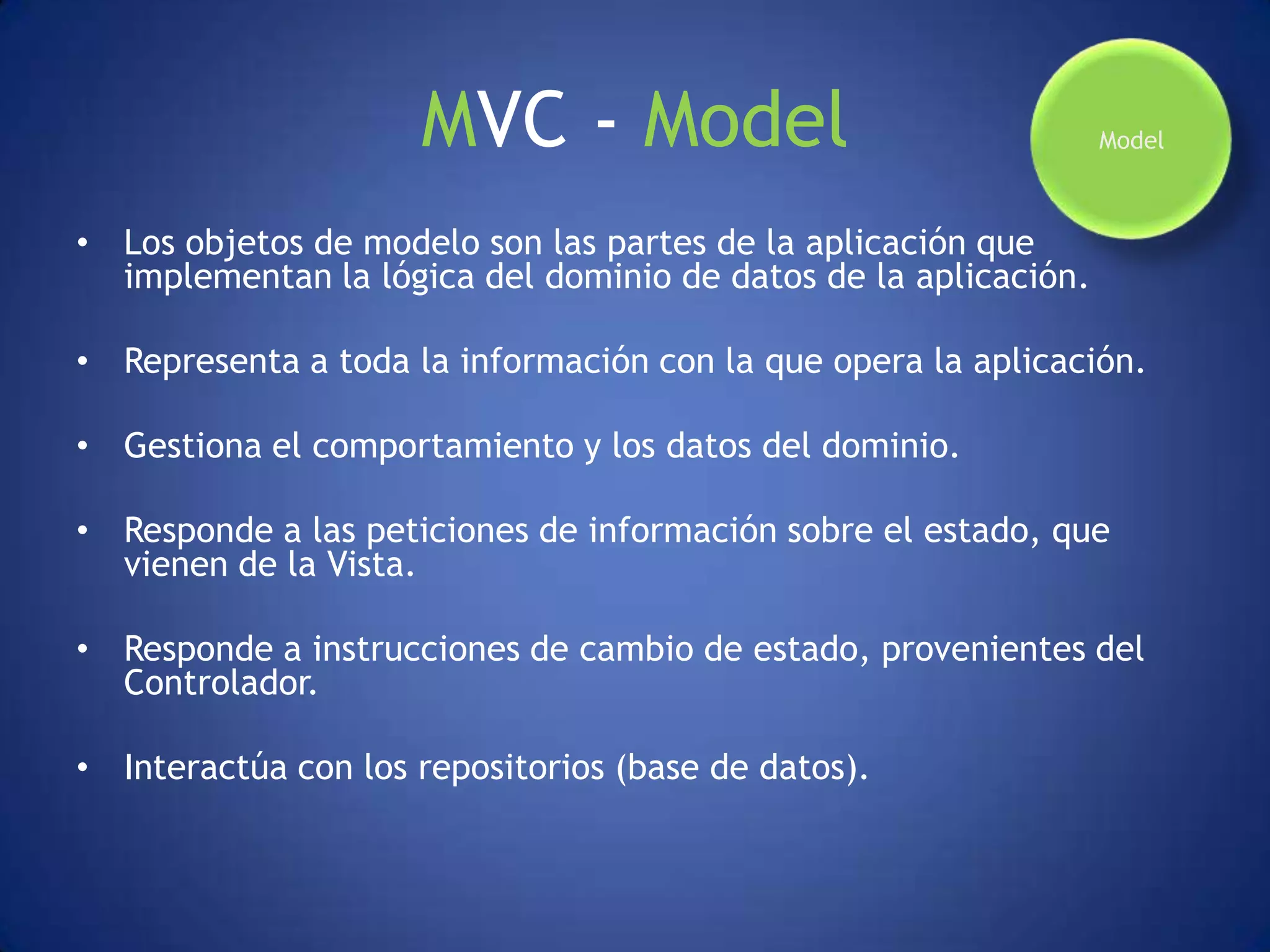 MVC - Model

Model

• Los objetos de modelo son las partes de la aplicación que implementan la lógica del dominio de datos de la aplicación.

• Representa a toda la información con la que opera la aplicación.

• Gestiona el comportamiento y los datos del dominio.

• Responde a las peticiones de información sobre el estado, que vienen de la Vista.

• Responde a instrucciones de cambio de estado, provenientes del Controlador.

• Interactúa con los repositorios (base de datos).